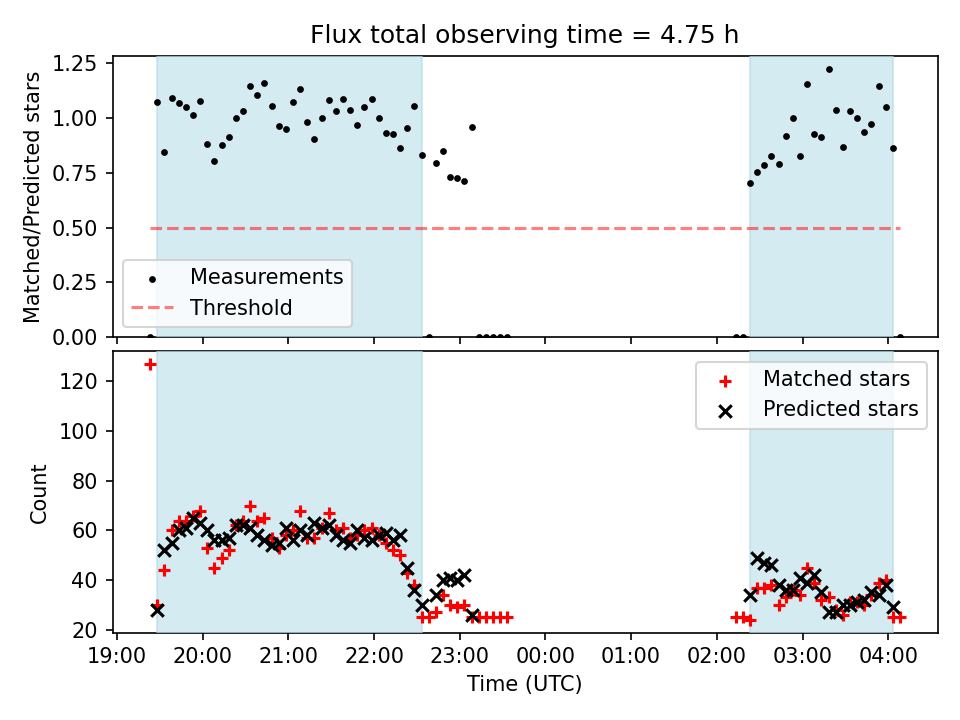 Flux total observing time = 4.75 h

Matched/Predicted stars

1.25
1.00
0.75
0.50
0.25
0.00

Measurements
Threshold

Count

120
100
80
60
40
20

Matched stars
Predicted stars

19:00 20:00 21:00 22:00 23:00 00:00 01:00 02:00 03:00 04:00

Time (UTC)